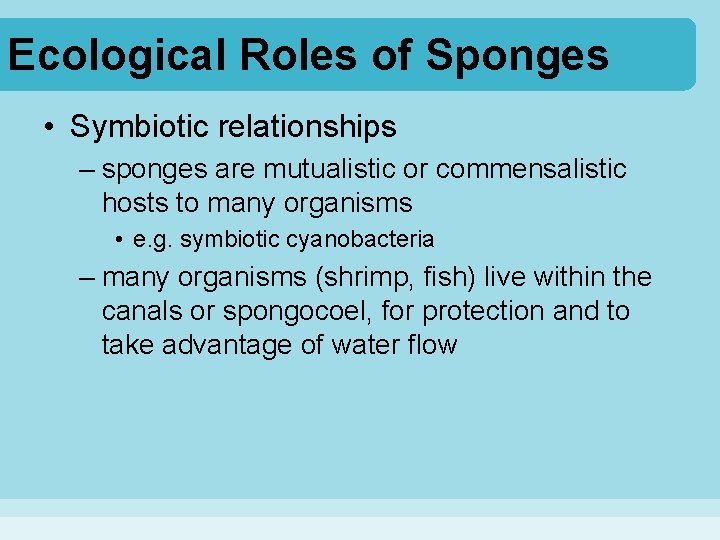 Ecological Roles of Sponges

• Symbiotic relationships

– sponges are mutualistic or commensalistic hosts to many organisms

• e.g. symbiotic cyanobacteria

– many organisms (shrimp, fish) live within the canals or spongocoel, for protection and to take advantage of water flow